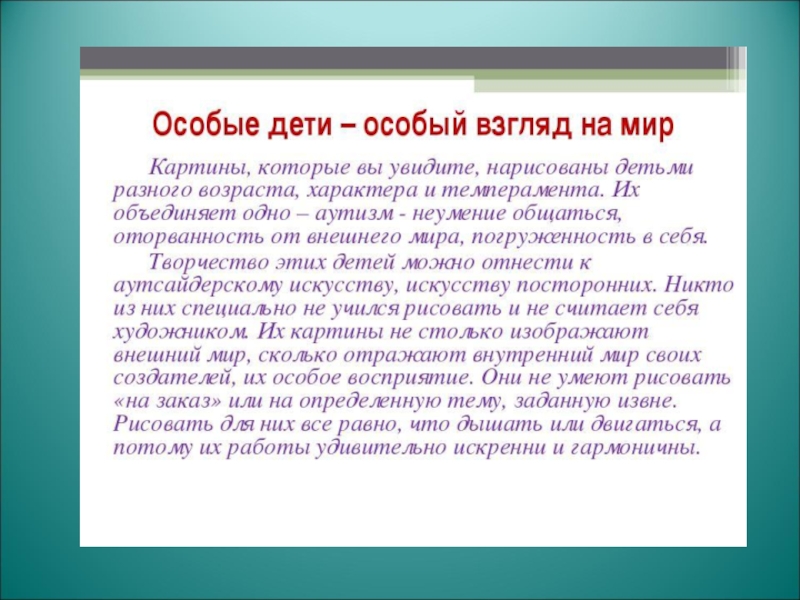 Особые дети – особый взгляд на мир

Картины, которые вы увидите, нарисованы детьми разного возраста, характера и темперамента. Их объединяет одно – аутизм - неумение общаться, оторванность от внешнего мира, погруженность в себя.

Творчество этих детей можно отнести к аутсайдерскому искусству, искусству посторонних. Никто из них специально не учился рисовать и не считает себя художником. Их картины не столько изображают внешний мир, сколько отражают внутренний мир своих создателей, их особое восприятие. Они не умеют рисовать «на заказ» или на определенную тему, заданную извне. Рисовать для них все равно, что дышать или двигаться, а потому их работы удивительно искренни и гармоничны.